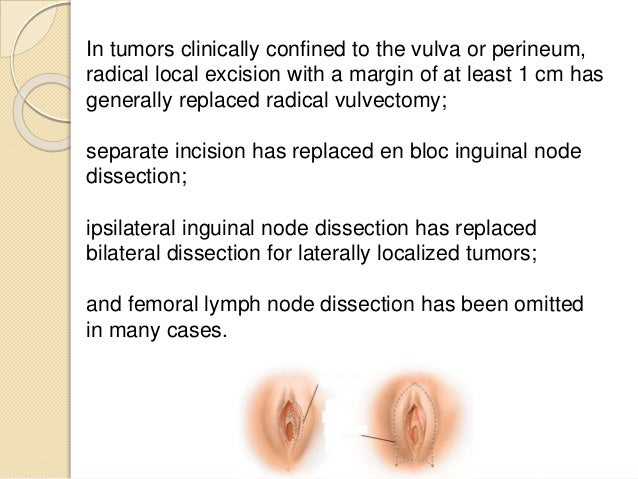 In tumors clinically confined to the vulva or perineum, radical local excision with a margin of at least 1 cm has generally replaced radical vulvectomy;

separate incision has replaced en bloc inguinal node dissection;

ipsilateral inguinal node dissection has replaced bilateral dissection for laterally localized tumors;

and femoral lymph node dissection has been omitted in many cases.